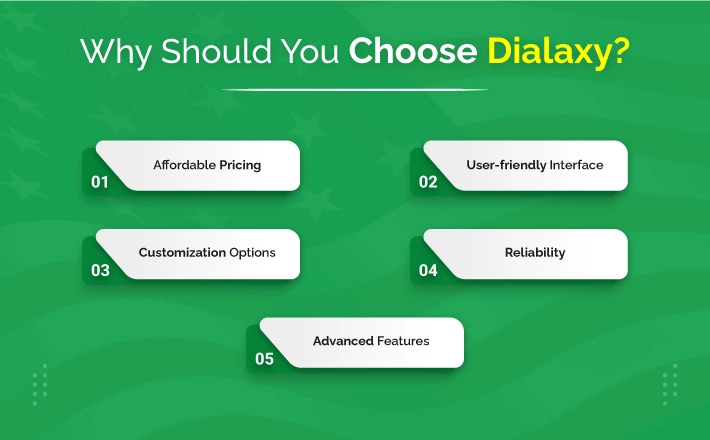 Why Should You Choose Dialaxy?

01 Affordable Pricing

02 User-friendly Interface

03 Customization Options

04 Reliability

05 Advanced Features